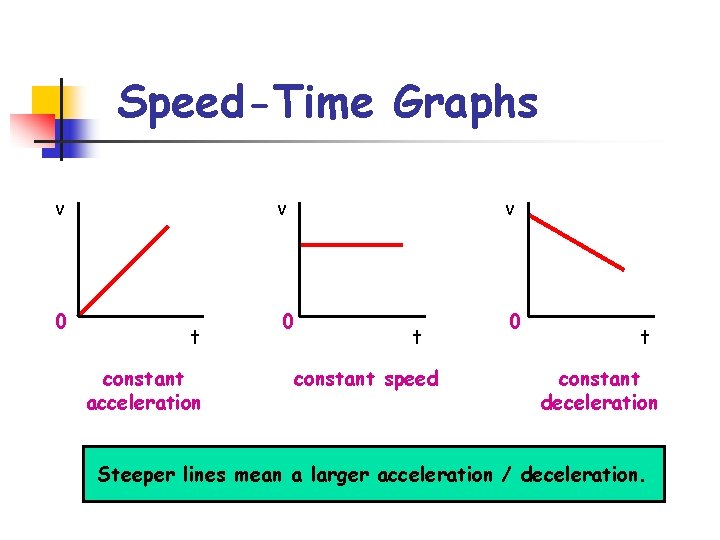 Speed-Time Graphs

v
0
t
constant acceleration

v
0
t
constant speed

v
0
t
constant deceleration

Steeper lines mean a larger acceleration / deceleration.